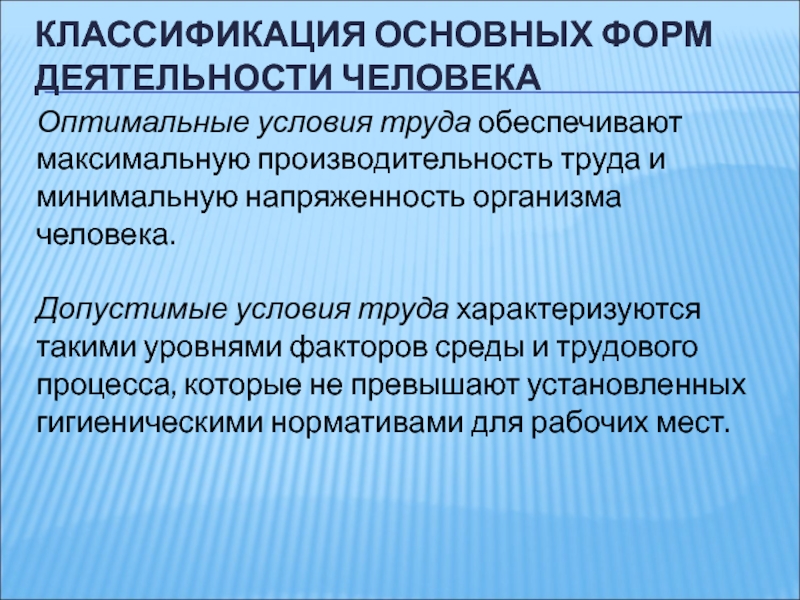 КЛАССИФИКАЦИЯ ОСНОВНЫХ ФОРМ ДЕЯТЕЛЬНОСТИ ЧЕЛОВЕКА

Оптимальные условия труда обеспечивают максимальную производительность труда и минимальную напряженность организма человека.

Допустимые условия труда характеризуются такими уровнями факторов среды и трудового процесса, которые не превышают установленных гигиеническими нормативами для рабочих мест.